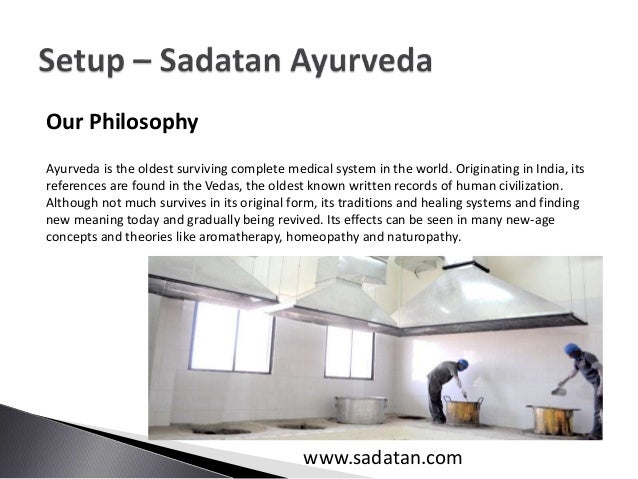 Setup – Sadatan Ayurveda

Our Philosophy

Ayurveda is the oldest surviving complete medical system in the world. Originating in India, its references are found in the Vedas, the oldest known written records of human civilization. Although not much survives in its original form, its traditions and healing systems and finding new meaning today and gradually being revived. Its effects can be seen in many new-age concepts and theories like aromatherapy, homeopathy and naturopathy.

www.sadatan.com